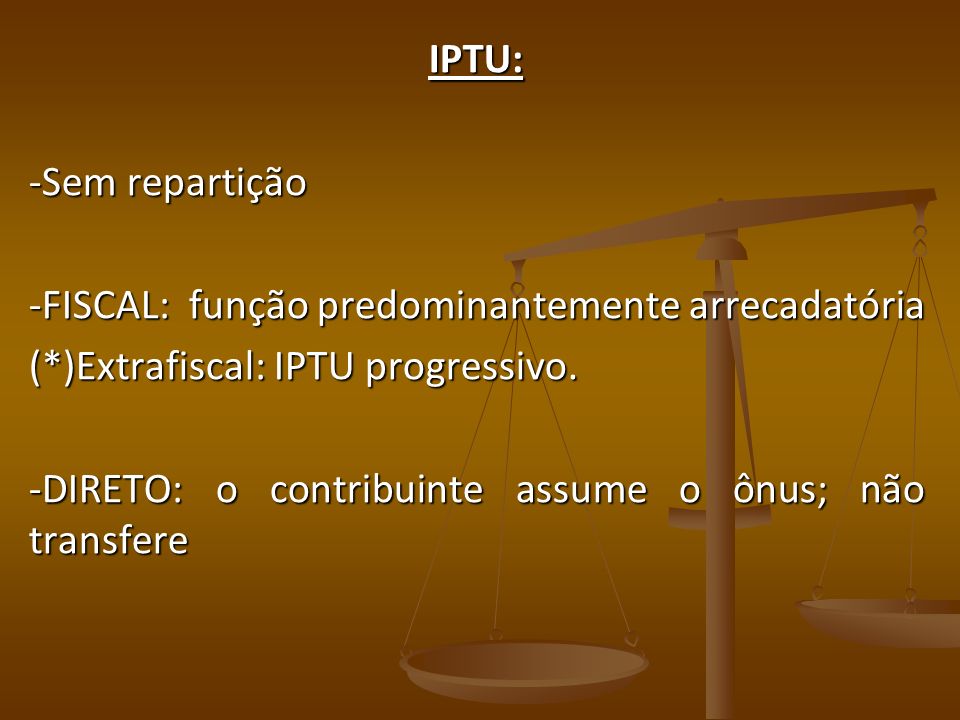 IPTU:

-Sem repartição

-FISCAL: função predominantemente arrecadatória
(*)Extrafiscal: IPTU progressivo.

-DIRETO: o contribuinte assume o ônus; não transfere